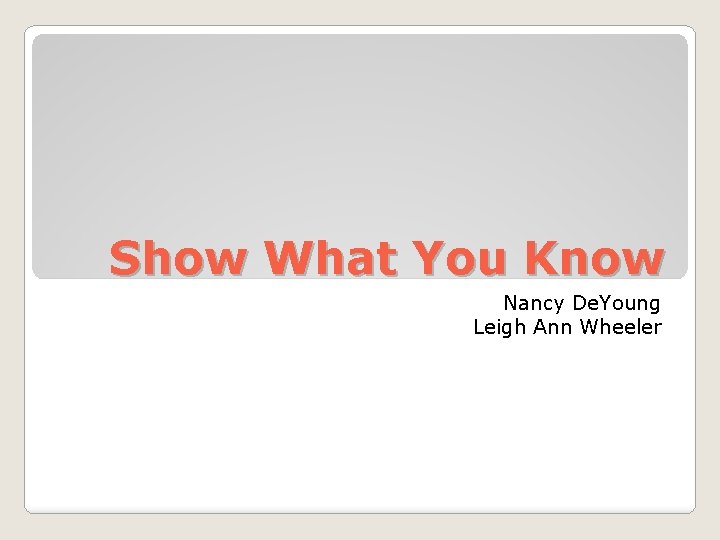 Show What You Know

Nancy DeYoung
Leigh Ann Wheeler